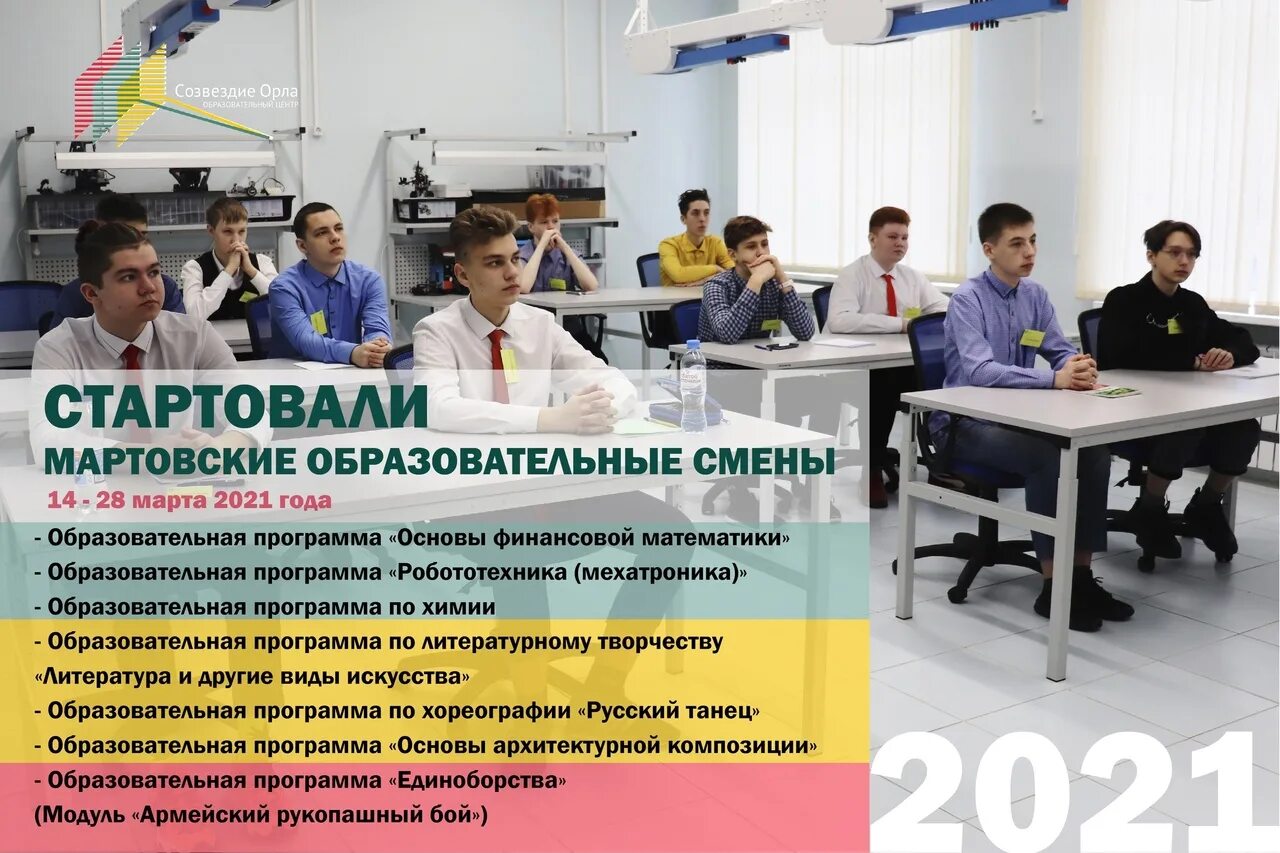 Созвездие Орла
ОБРАЗОВАТЕЛЬНЫЙ ЦЕНТР

СТАРТОВАЛИ
МАРТОВСКИЕ ОБРАЗОВАТЕЛЬНЫЕ СМЕНЫ
14 - 28 марта 2021 года

- Образовательная программа «Основы финансовой математики»
- Образовательная программа «Робототехника (мехатроника)»
- Образовательная программа по химии
- Образовательная программа по литературному творчеству «Литература и другие виды искусства»
- Образовательная программа по хореографии «Русский танец»
- Образовательная программа «Основы архитектурной композиции»
- Образовательная программа «Единоборства» (Модуль «Армейский рукопашный бой»)

2021